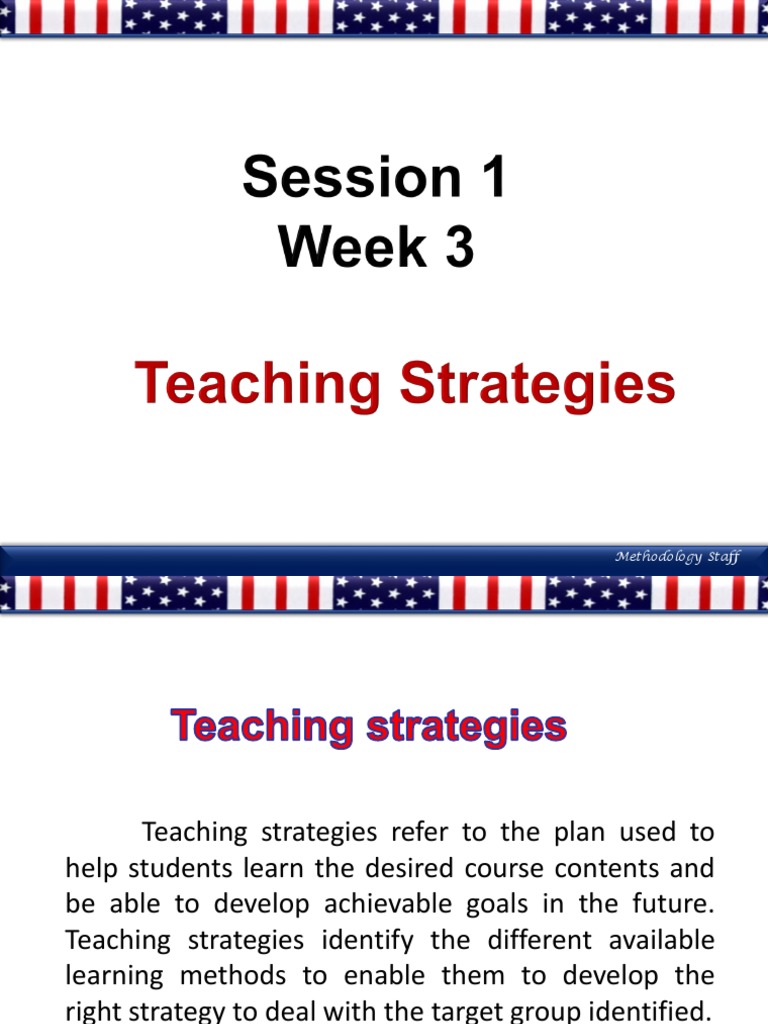 Session 1
Week 3

Teaching Strategies

Methodology Staff

Teaching strategies

Teaching strategies refer to the plan used to help students learn the desired course contents and be able to develop achievable goals in the future. Teaching strategies identify the different available learning methods to enable them to develop the right strategy to deal with the target group identified.